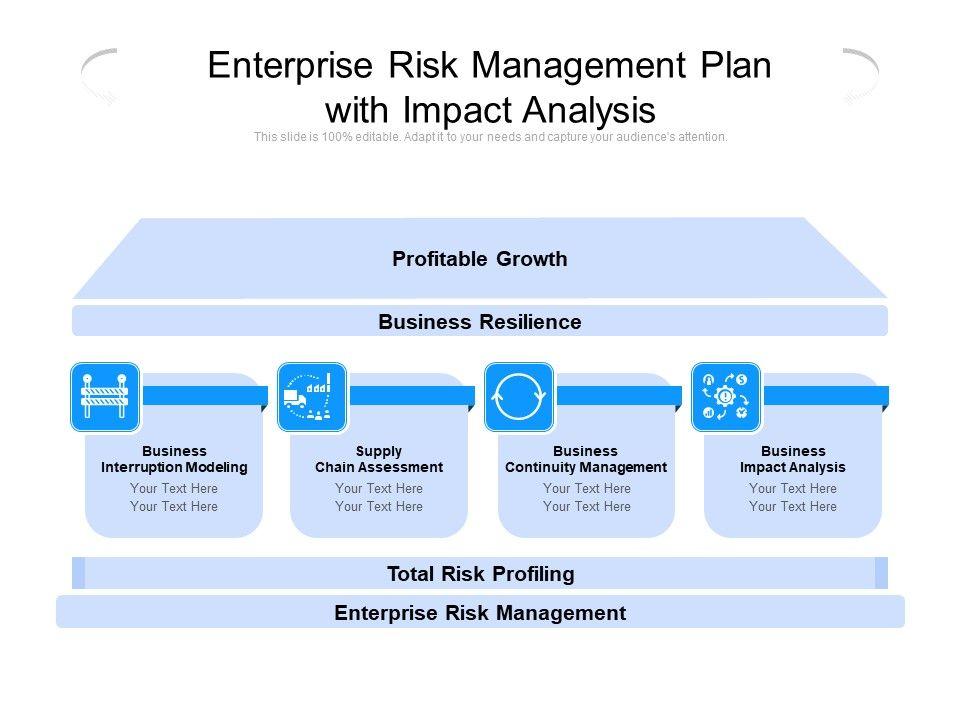 Enterprise Risk Management Plan with Impact Analysis

This slide is 100% editable. Adapt it to your needs and capture your audience's attention.

Profitable Growth

Business Resilience

Business Interruption Modeling
Your Text Here
Your Text Here

Supply Chain Assessment
Your Text Here
Your Text Here

Business Continuity Management
Your Text Here
Your Text Here

Business Impact Analysis
Your Text Here
Your Text Here

Total Risk Profiling

Enterprise Risk Management